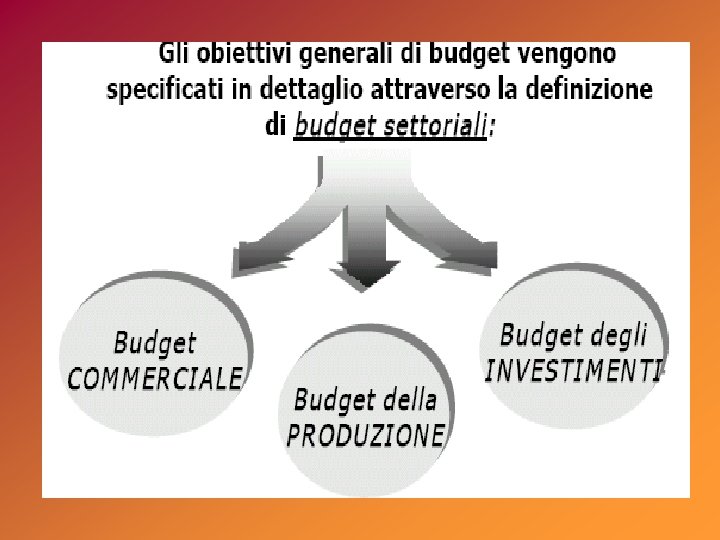 Gli obiettivi generali di budget vengono specificati in dettaglio attraverso la definizione di budget settoriali:

Budget COMMERCIALE

Budget della PRODUZIONE

Budget degli INVESTIMENTI